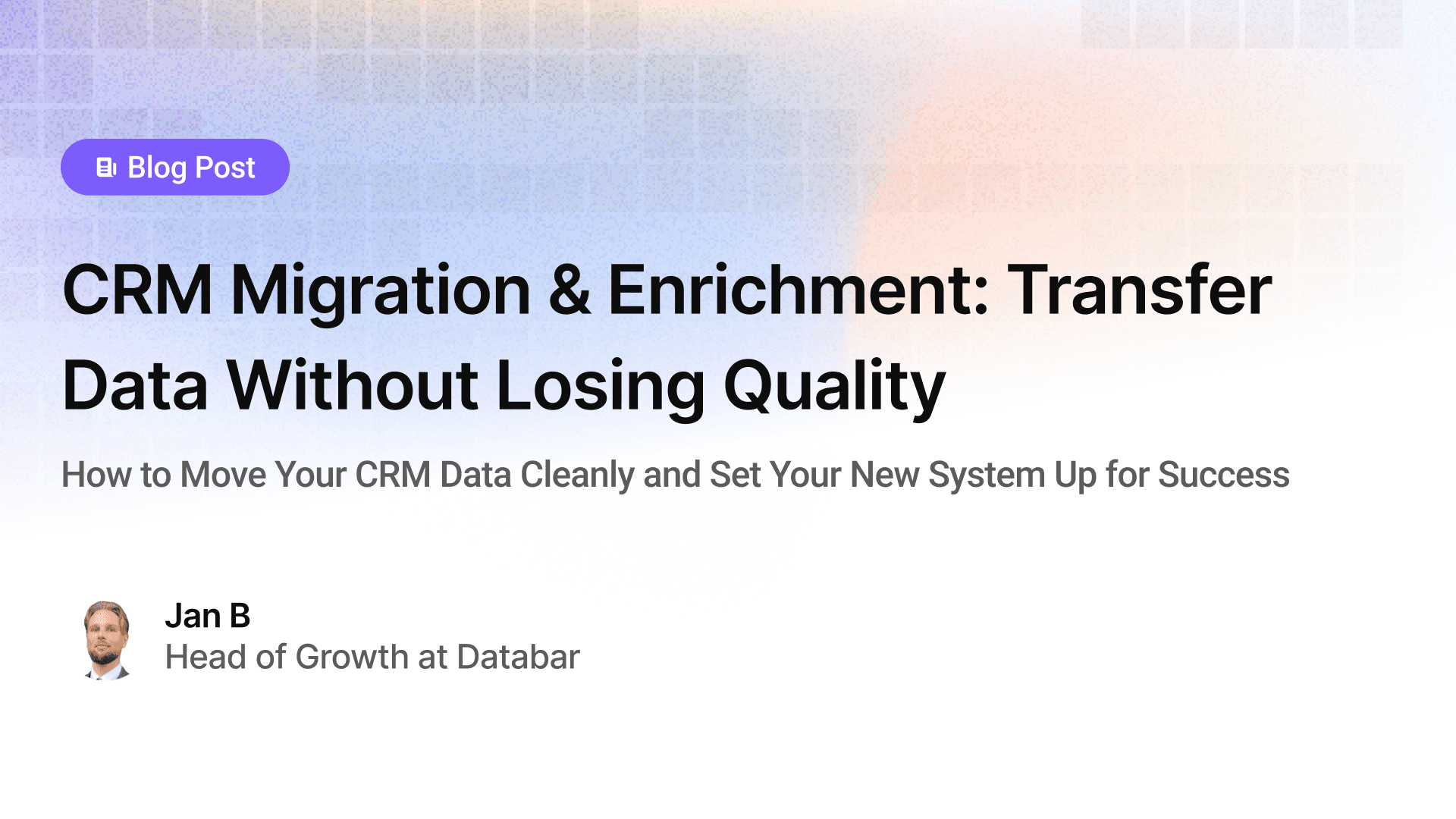 Blog Post

CRM Migration & Enrichment: Transfer Data Without Losing Quality

How to Move Your CRM Data Cleanly and Set Your New System Up for Success

Jan B
Head of Growth at Databar